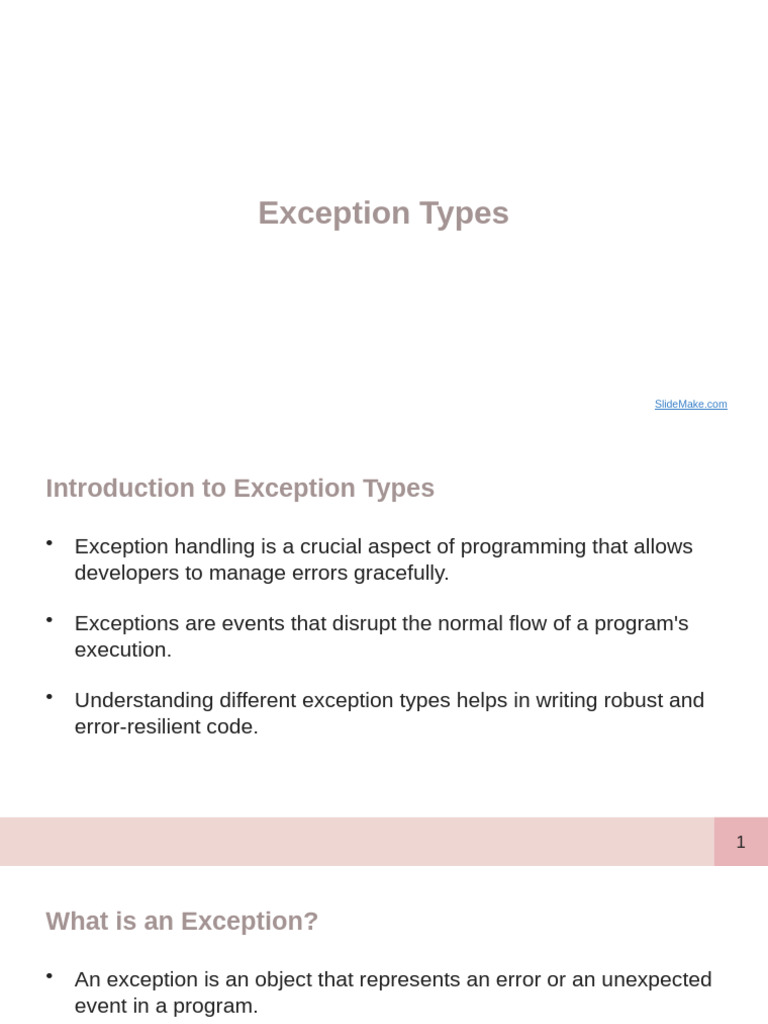 Exception Types

SlideMake.com

Introduction to Exception Types

• Exception handling is a crucial aspect of programming that allows developers to manage errors gracefully.

• Exceptions are events that disrupt the normal flow of a program's execution.

• Understanding different exception types helps in writing robust and error-resilient code.

1

What is an Exception?

• An exception is an object that represents an error or an unexpected event in a program.